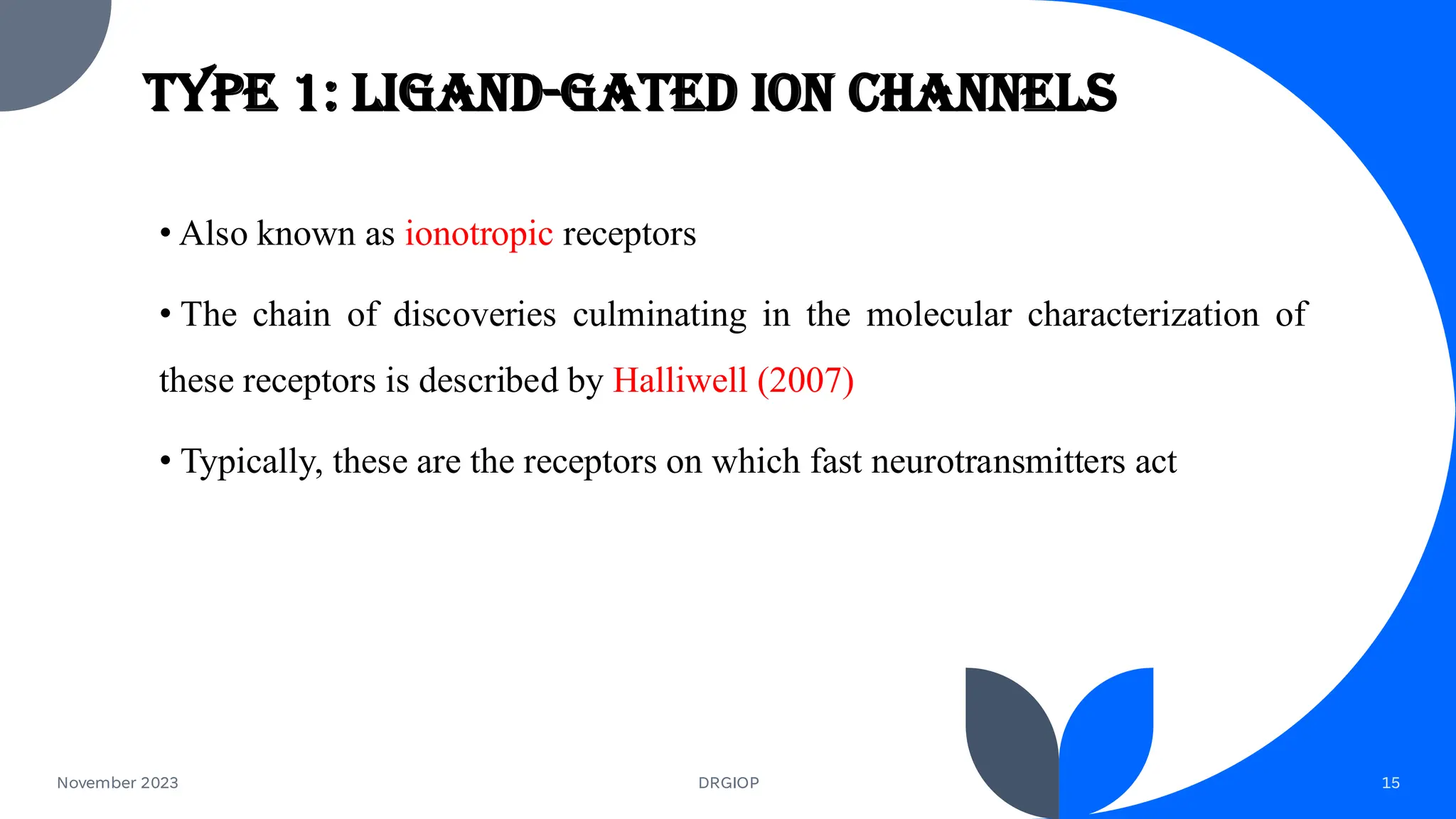 TYPE 1: LIGAND-GATED ION CHANNELS

• Also known as ionotropic receptors

• The chain of discoveries culminating in the molecular characterization of these receptors is described by Halliwell (2007)

• Typically, these are the receptors on which fast neurotransmitters act

November 2023

DRGIOP

15